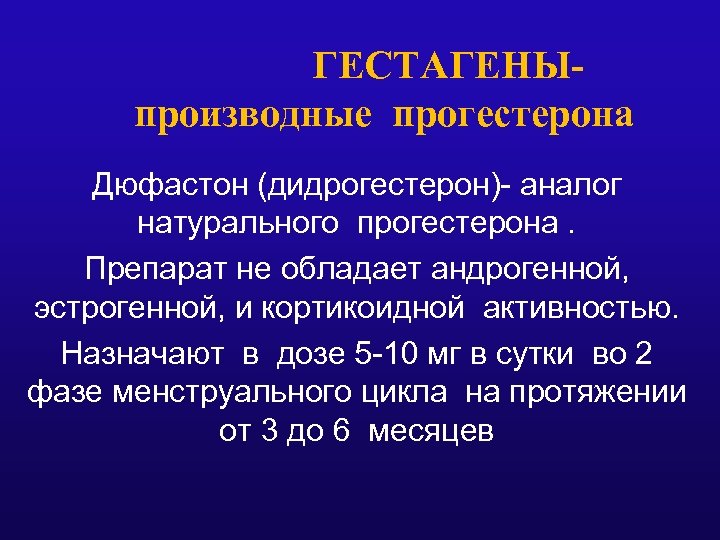 ГЕСТАГЕНЫ-
производные прогестерона

Дюфастон (дидрогестерон)- аналог натурального прогестерона .

Препарат не обладает андрогенной, эстрогенной, и кортикоидной активностью.

Назначают в дозе 5-10 мг в сутки во 2 фазе менструального цикла на протяжении от 3 до 6 месяцев